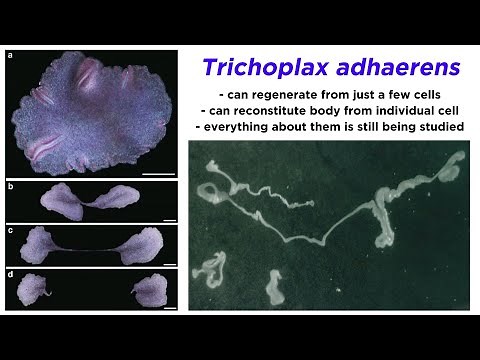 a

b

c

d

Trichoplax adhaerens

- can regenerate from just a few cells
- can reconstitute body from individual cell
- everything about them is still being studied